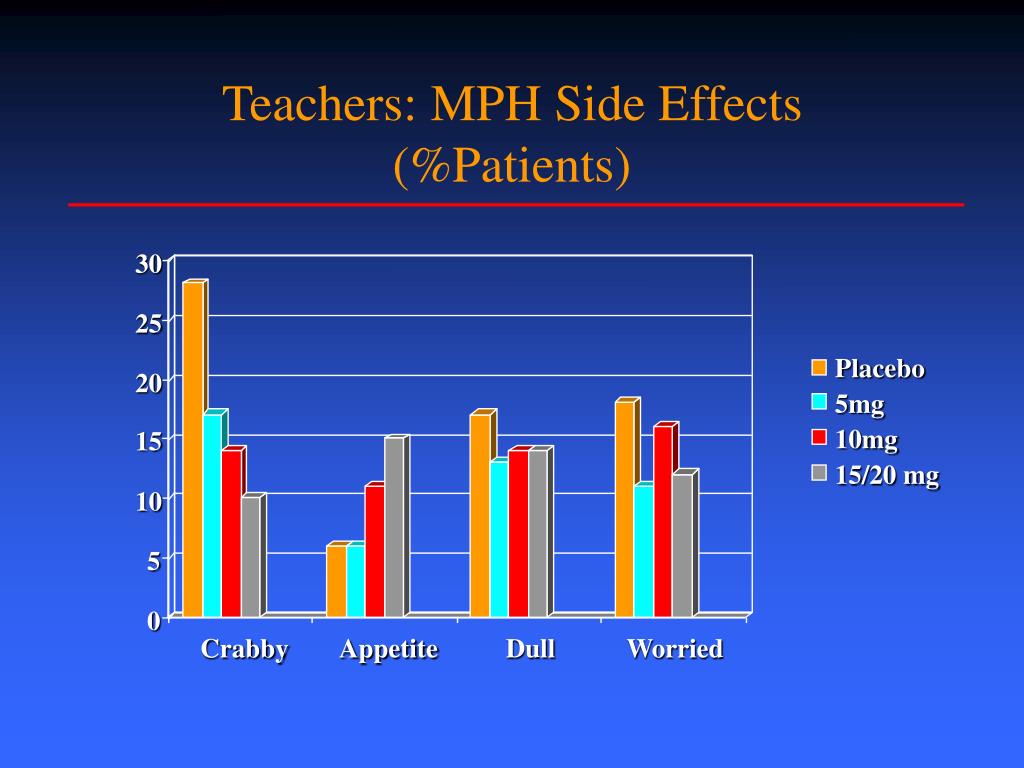 Teachers: MPH Side Effects
(%Patients)

30
25
20
15
10
5
0

Crabby
Appetite
Dull
Worried

Placebo
5mg
10mg
15/20 mg